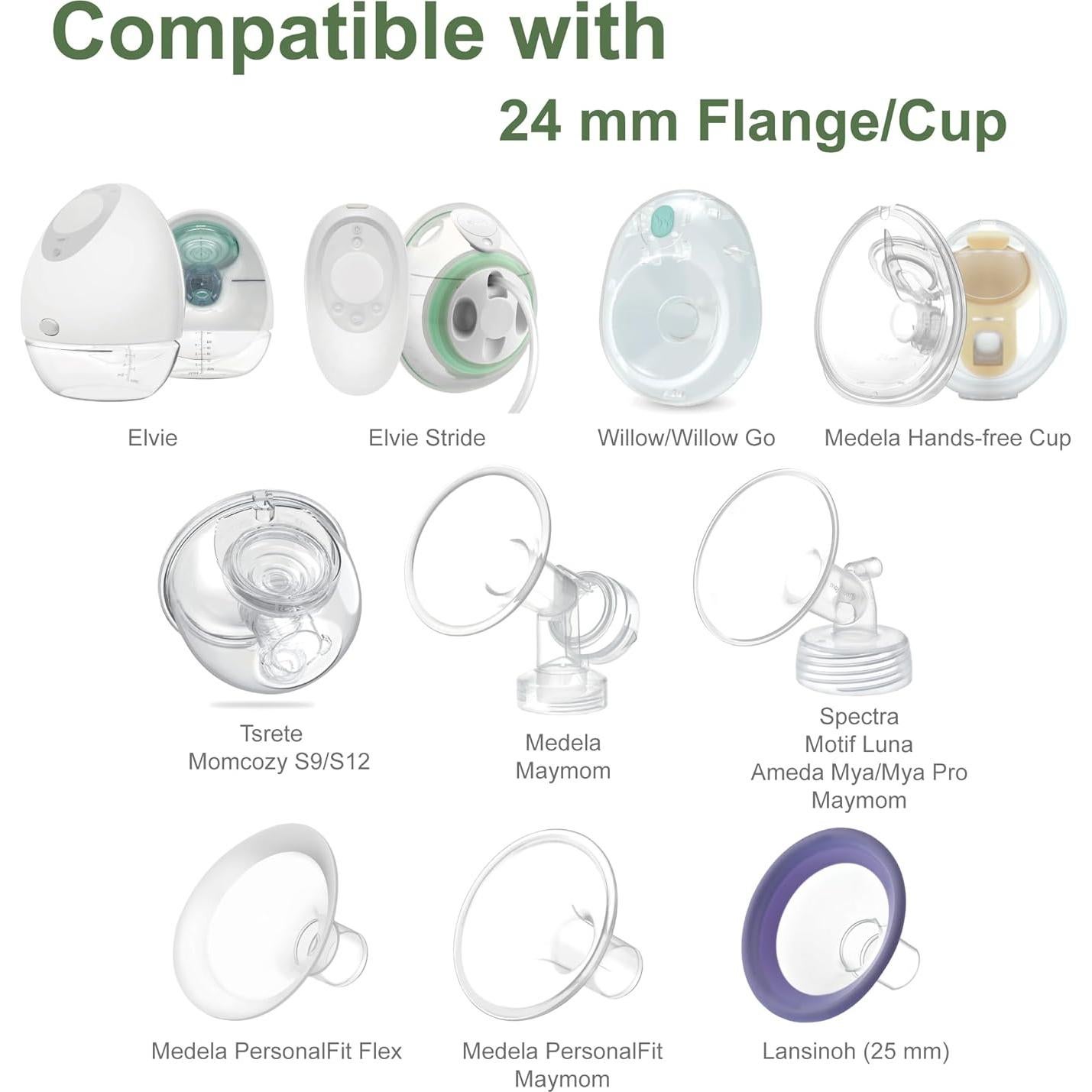 Compatible with
24 mm Flange/Cup

Elvie

Elvie Stride

Willow/Willow Go

Medela Hands-free Cup

Tsrete
Momcozy S9/S12

Medela
Maymom

Spectra
Motif Luna
Ameda Mya/Mya Pro
Maymom

Medela PersonalFit Flex

Medela PersonalFit
Maymom

Lansinoh (25 mm)